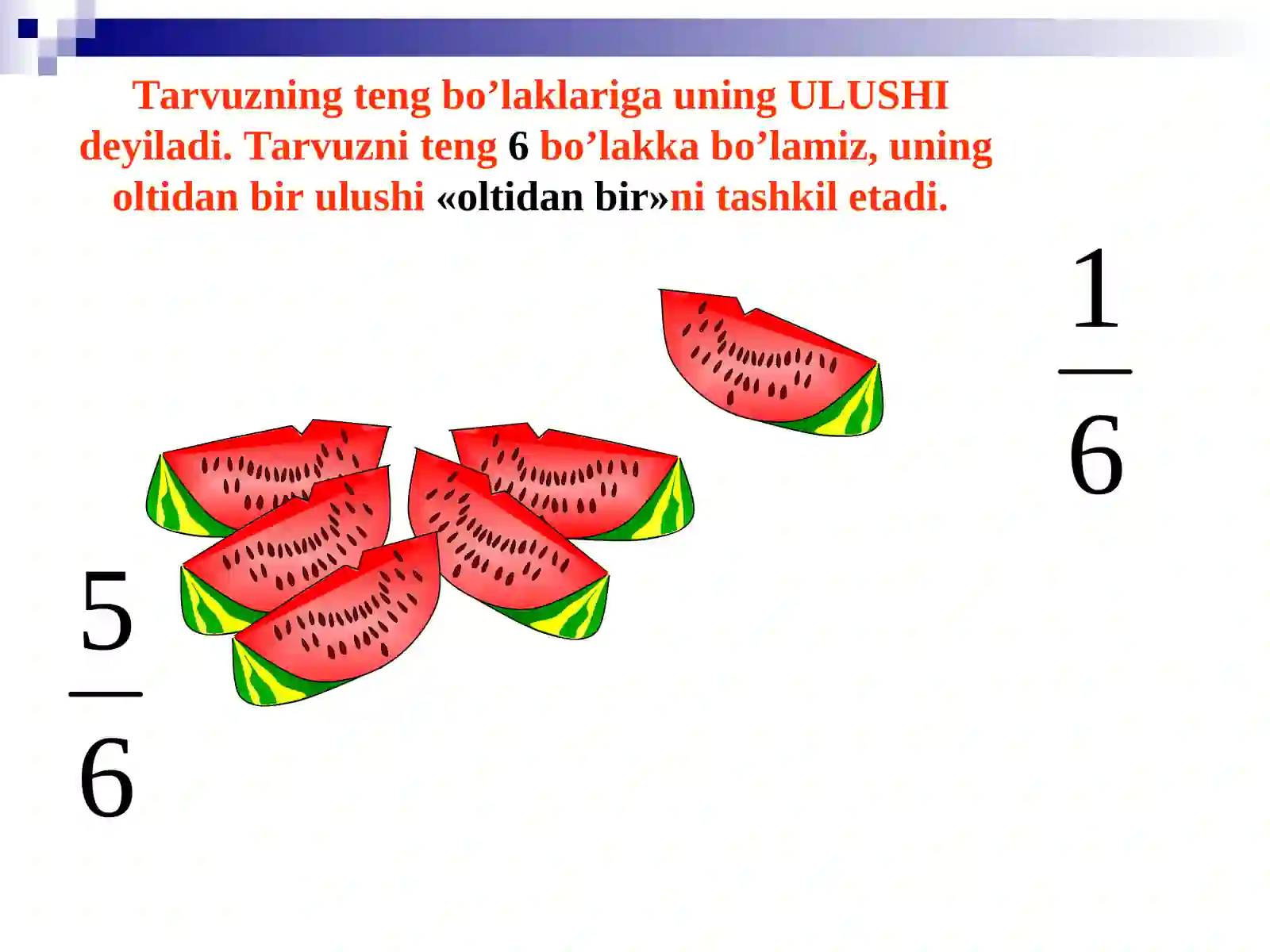 Tarvuzning teng bo’laklariga uning ULUSHI deyiladi. Tarvuzni teng 6 bo’lakka bo’lamiz, uning oltidan bir ulushi «oltidan bir»ni tashkil etadi.

$\frac{1}{6}$

$\frac{5}{6}$